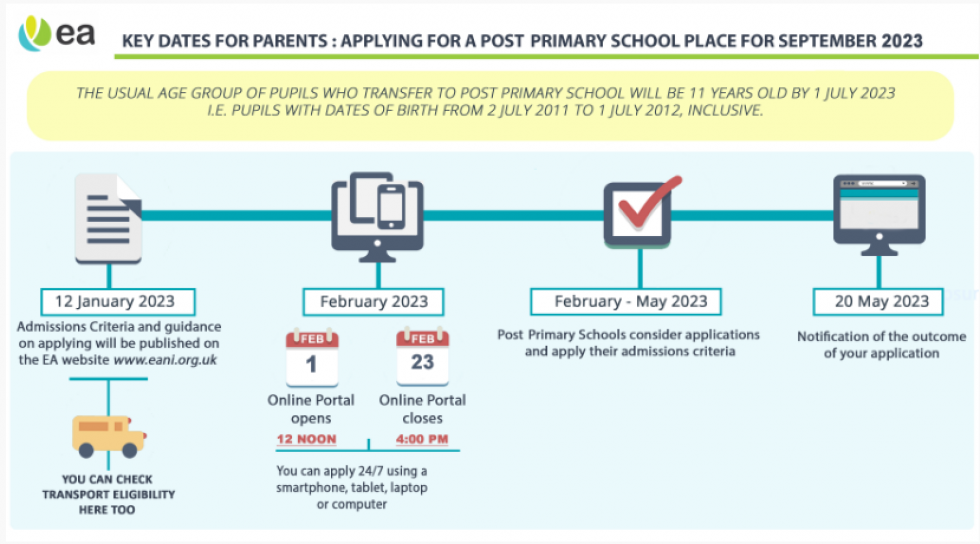 ea

KEY DATES FOR PARENTS : APPLYING FOR A POST PRIMARY SCHOOL PLACE FOR SEPTEMBER 2023

THE USUAL AGE GROUP OF PUPILS WHO TRANSFER TO POST PRIMARY SCHOOL WILL BE 11 YEARS OLD BY 1 JULY 2023 I.E. PUPILS WITH DATES OF BIRTH FROM 2 JULY 2011 TO 1 JULY 2012, INCLUSIVE.

12 January 2023

Admissions Criteria and guidance on applying will be published on the EA website www.eani.org.uk

YOU CAN CHECK TRANSPORT ELIGIBILITY HERE TOO

February 2023

FEB
1
Online Portal opens
12 NOON

FEB
23
Online Portal closes
4:00 PM

You can apply 24/7 using a smartphone, tablet, laptop or computer

February - May 2023

Post Primary Schools consider applications and apply their admissions criteria

20 May 2023

Notification of the outcome of your application